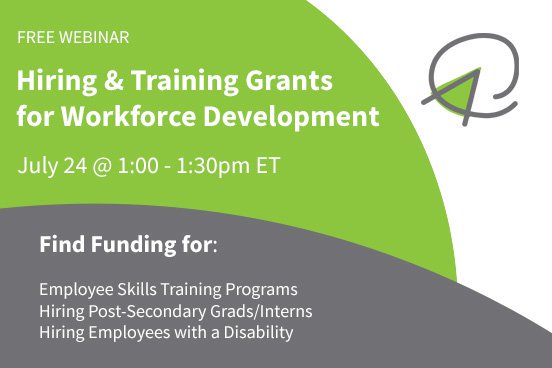 FREE WEBINAR

Hiring & Training Grants for Workforce Development

July 24 @ 1:00 - 1:30pm ET

Find Funding for:

Employee Skills Training Programs
Hiring Post-Secondary Grads/Interns
Hiring Employees with a Disability